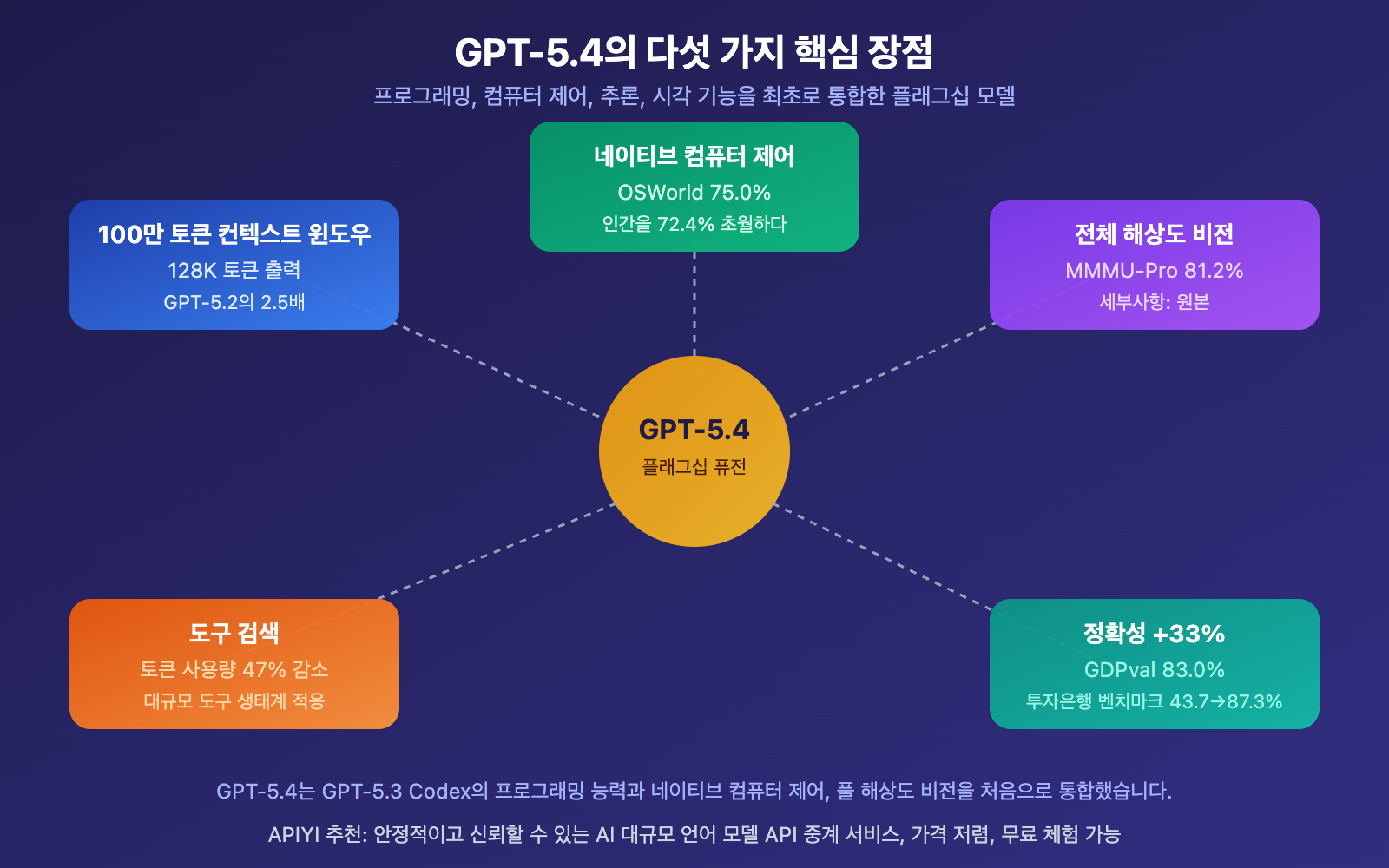 GPT-5.4의 다섯 가지 핵심 장점

프로그래밍, 컴퓨터 제어, 추론, 시각 기능을 최초로 통합한 플래그십 모델

네이티브 컴퓨터 제어
OSWorld 75.0%
인간을 72.4% 초월하다

100만 토큰 컨텍스트 윈도우
128K 토큰 출력
GPT-5.2의 2.5배

전체 해상도 비전
MMMU-Pro 81.2%
세부사항: 원본

GPT-5.4
플래그십 퓨전

도구 검색
토큰 사용량 47% 감소
대규모 도구 생태계 적응

정확성 +33%
GDPval 83.0%
투자은행 벤치마크 43.7→87.3%

GPT-5.4는 GPT-5.3 Codex의 프로그래밍 능력과 네이티브 컴퓨터 제어, 풀 해상도 비전을 처음으로 통합했습니다.

APIYI 추천: 안정적이고 신뢰할 수 있는 AI 대규모 언어 모델 API 중계 서비스, 가격 저렴, 무료 체험 가능